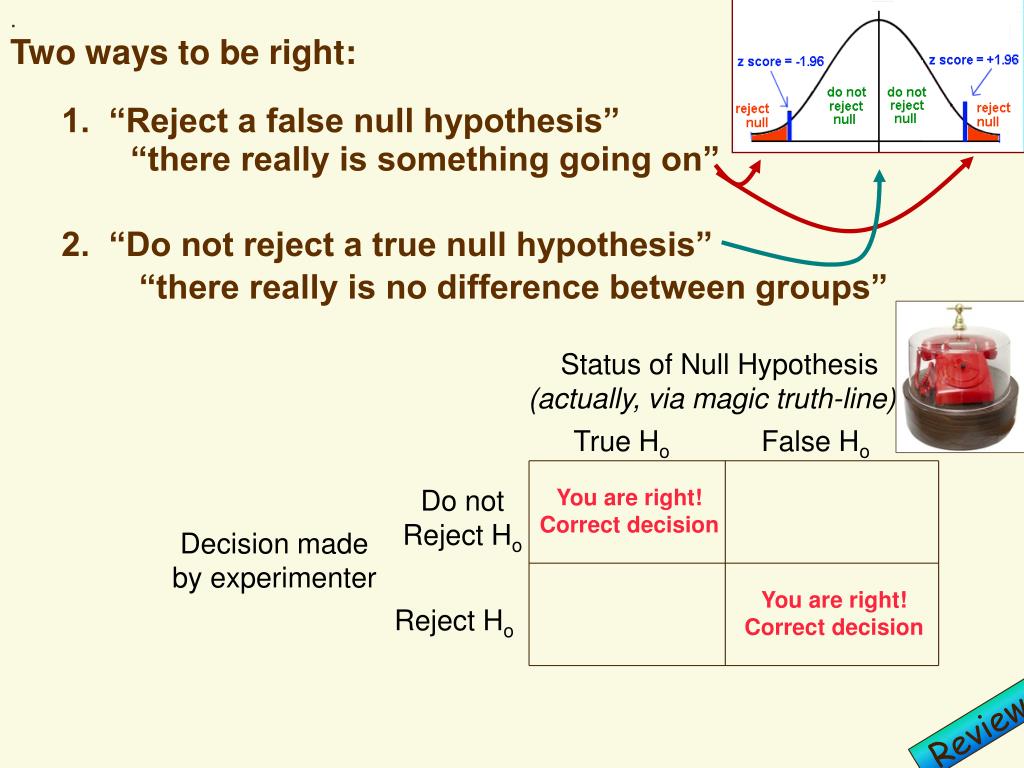 .
Two ways to be right:

1. “Reject a false null hypothesis”
“there really is something going on”

2. “Do not reject a true null hypothesis”
“there really is no difference between groups”

z score = -1.96
z score = +1.96
reject null
do not reject null
do not reject null
reject null

Status of Null Hypothesis
(actually, via magic truth-line)

Decision made by experimenter

| | True $H_o$ | False $H_o$ |
|---|---|---|
| Do not Reject $H_o$ | You are right! Correct decision | |
| Reject $H_o$ | | You are right! Correct decision |

Review